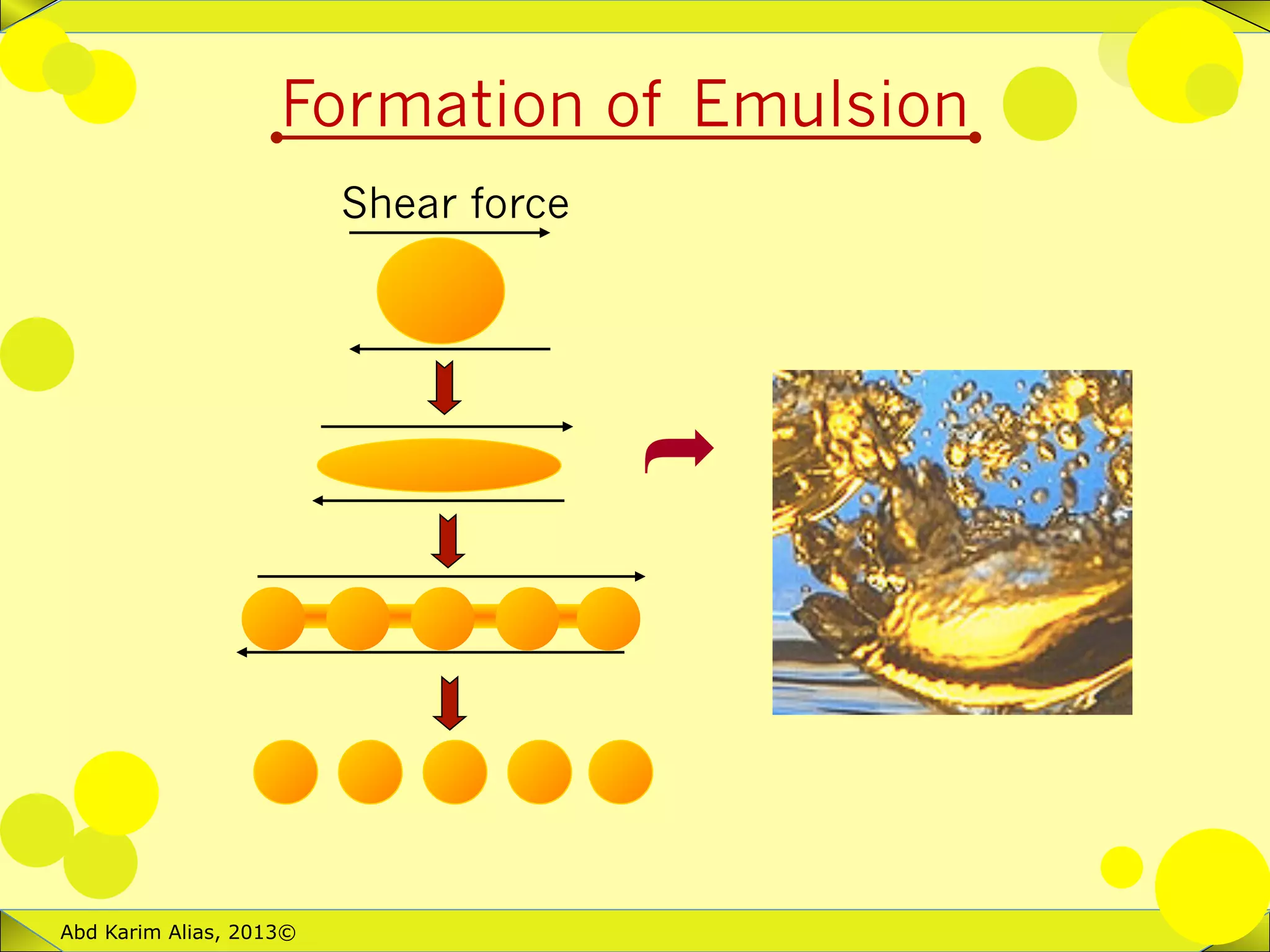 Formation of Emulsion

Shear force

Abd Karim Alias, 2013©